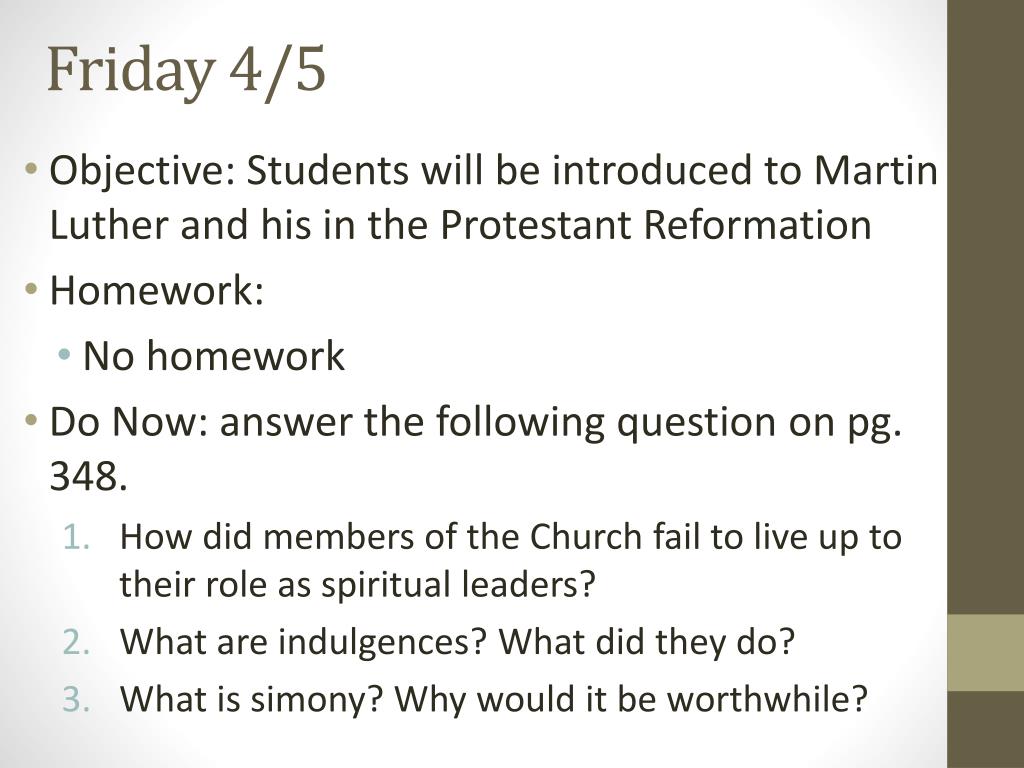 Friday 4/5

• Objective: Students will be introduced to Martin Luther and his in the Protestant Reformation
• Homework:
  • No homework
• Do Now: answer the following question on pg. 348.
  1. How did members of the Church fail to live up to their role as spiritual leaders?
  2. What are indulgences? What did they do?
  3. What is simony? Why would it be worthwhile?